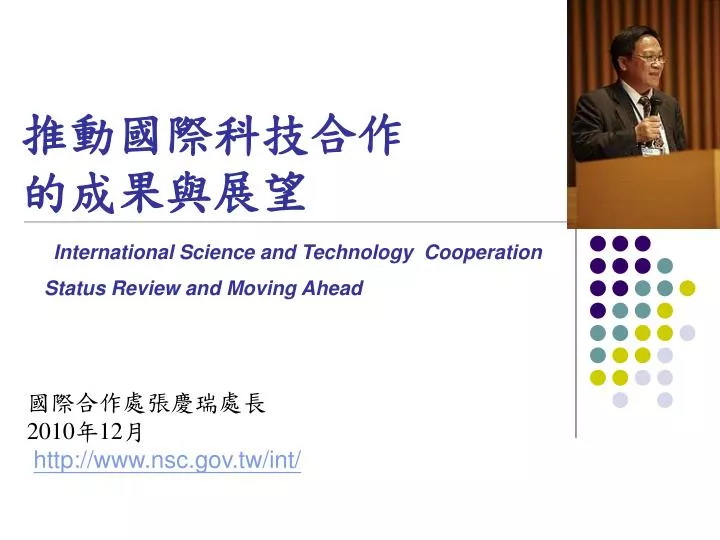 推動國際科技合作
的成果與展望

International Science and Technology Cooperation
Status Review and Moving Ahead

國際合作處張慶瑞處長
2010年12月
http://www.nsc.gov.tw/int/